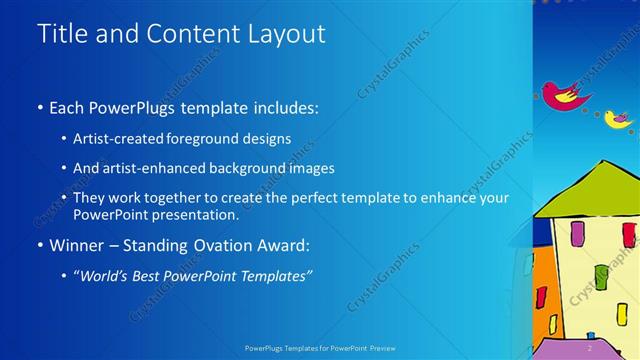 Title and Content Layout

• Each PowerPlugs template includes:

• Artist-created foreground designs

• And artist-enhanced background images

• They work together to create the perfect template to enhance your PowerPoint presentation.

• Winner – Standing Ovation Award:

• *"World's Best PowerPoint Templates"*

CrystalGraphics

PowerPlugs Templates for PowerPoint Preview

2